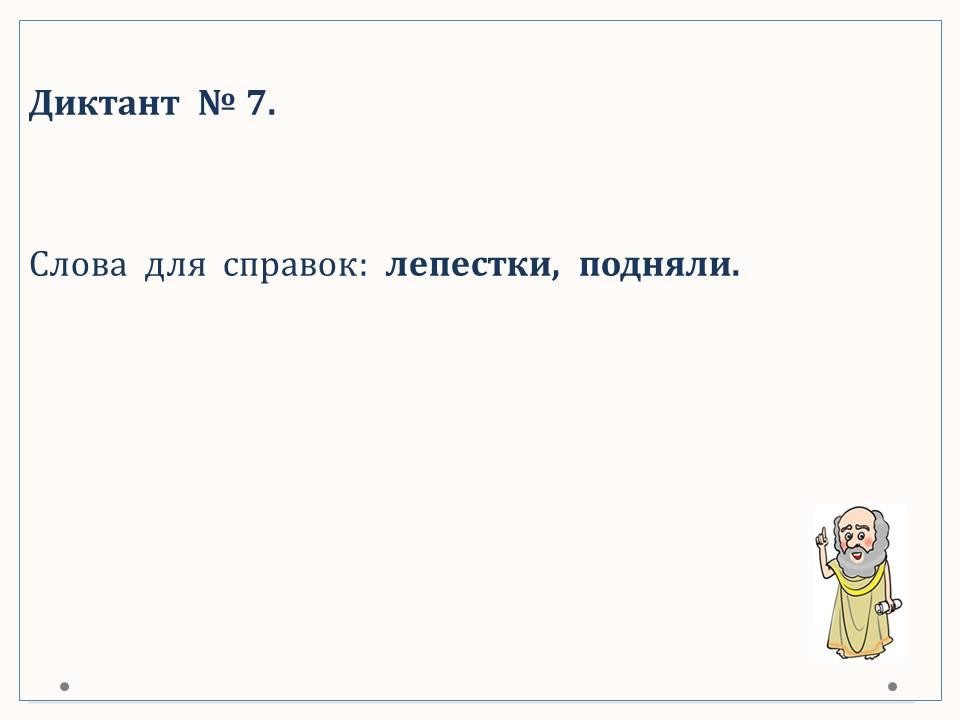 Диктант № 7.

Слова для справок: лепестки, подняли.